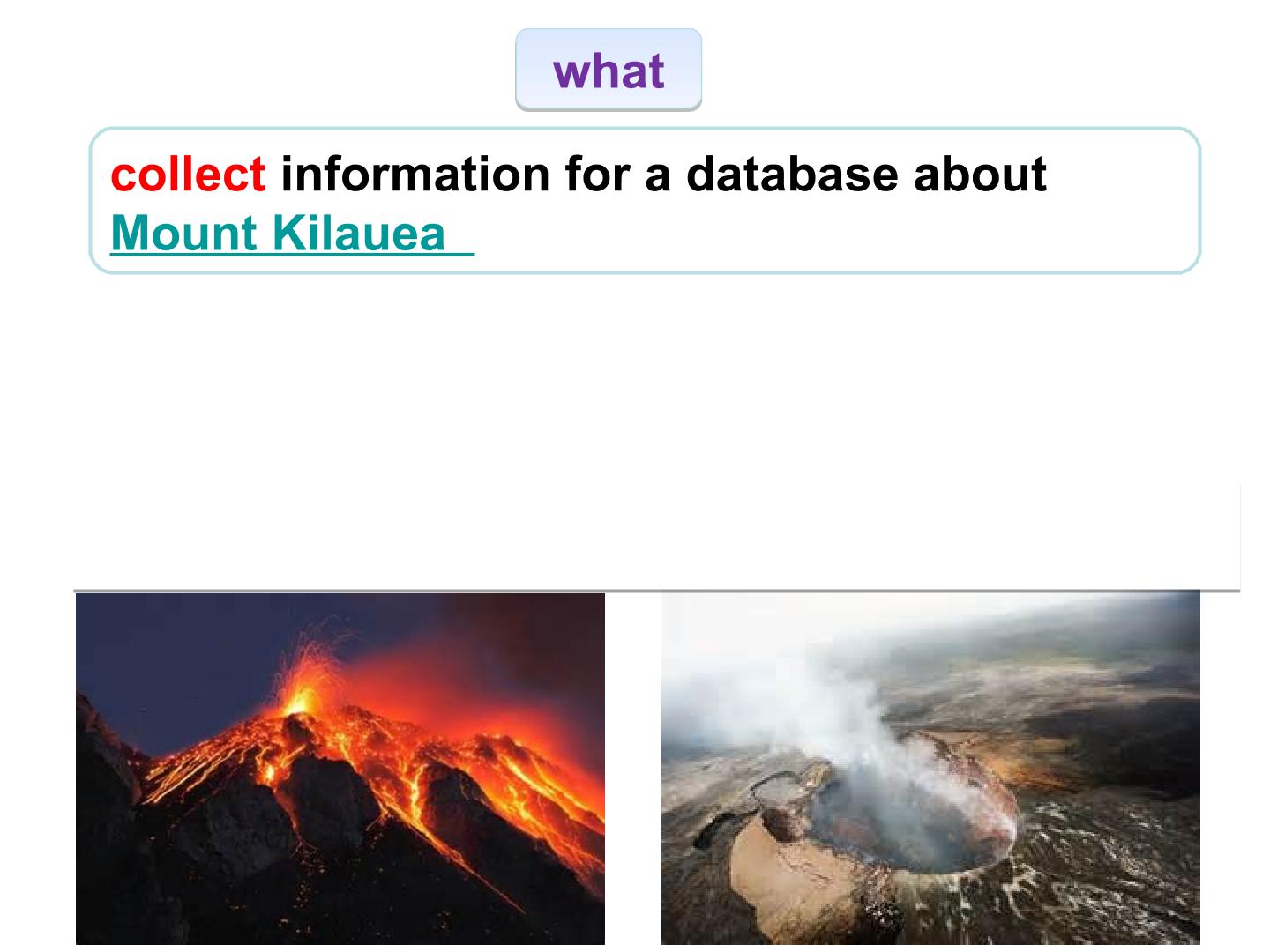 what

collect information for a database about Mount Kilauea